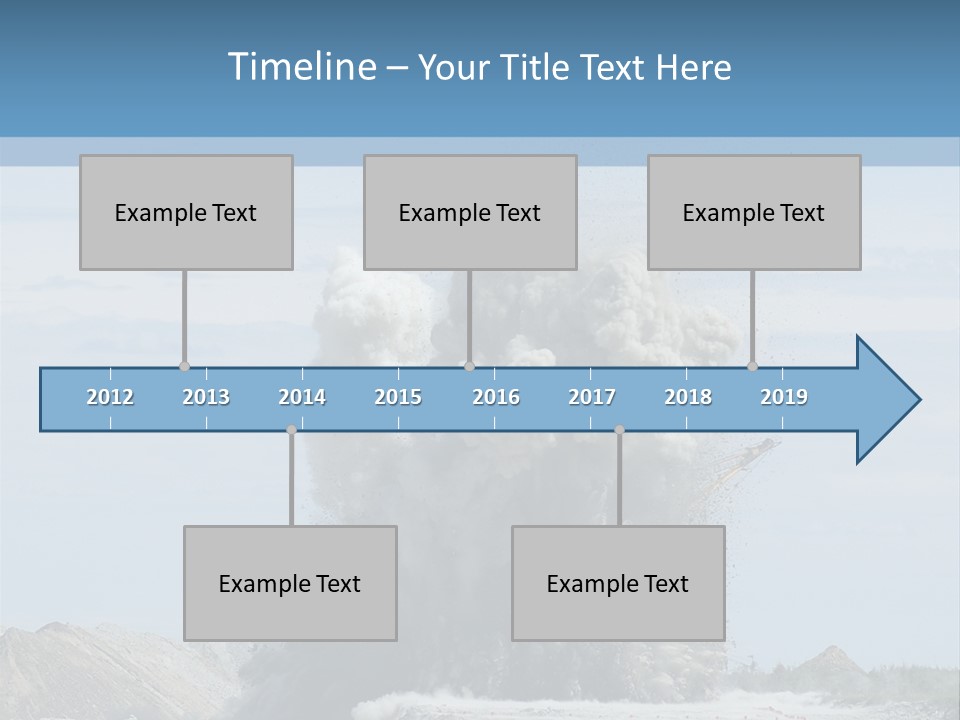 Timeline – Your Title Text Here

Example Text

Example Text

Example Text

2012 2013 2014 2015 2016 2017 2018 2019

Example Text

Example Text